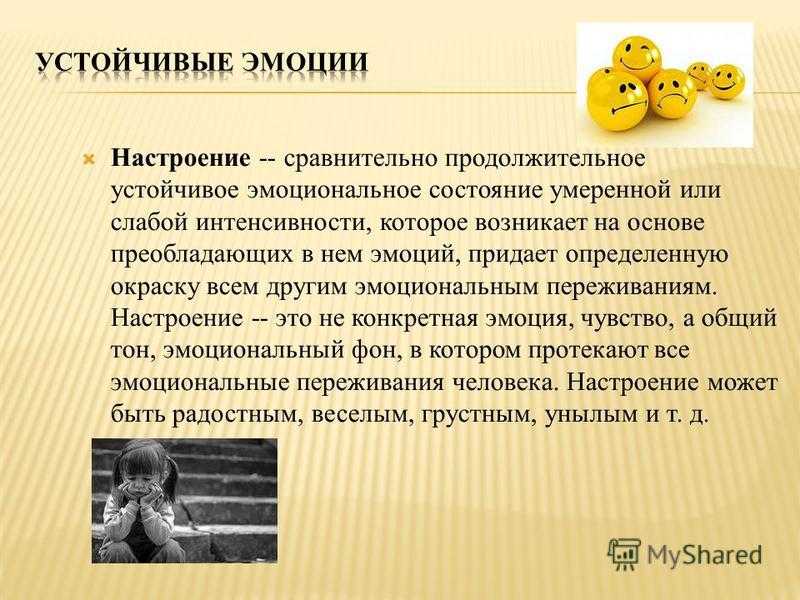 УСТОЙЧИВЫЕ ЭМОЦИИ

Настроение -- сравнительно продолжительное устойчивое эмоциональное состояние умеренной или слабой интенсивности, которое возникает на основе преобладающих в нем эмоций, придает определенную окраску всем другим эмоциональным переживаниям. Настроение -- это не конкретная эмоция, чувство, а общий тон, эмоциональный фон, в котором протекают все эмоциональные переживания человека. Настроение может быть радостным, веселым, грустным, унылым и т. д.

MyShared